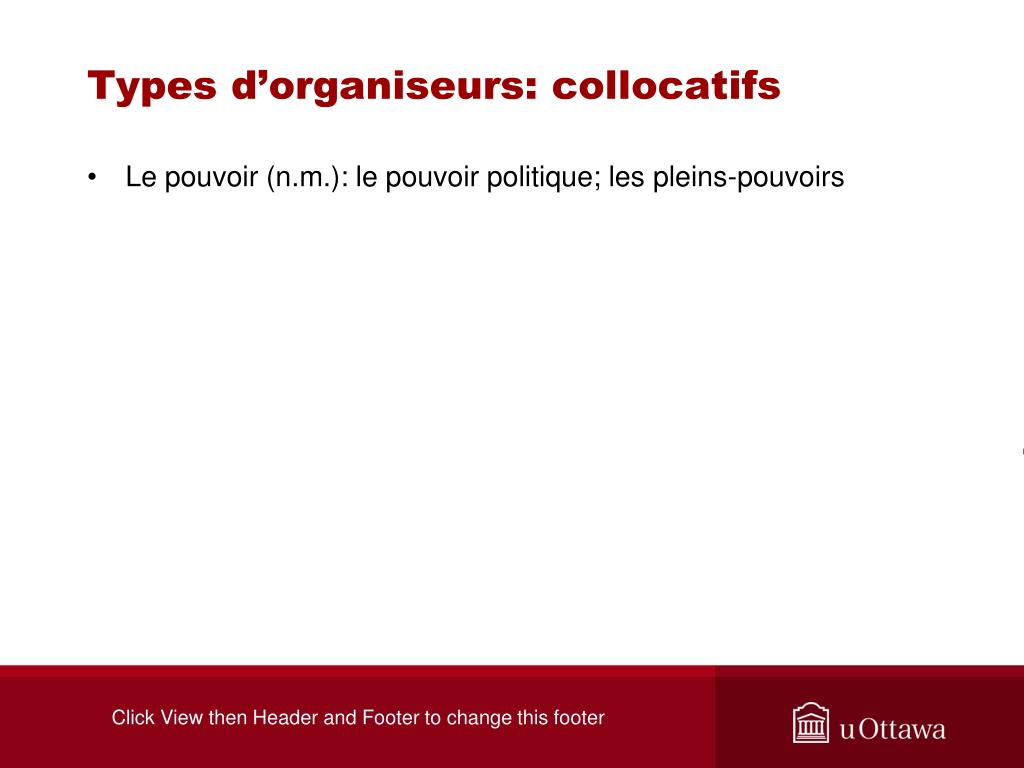 Types d’organiseurs: collocatifs

• Le pouvoir (n.m.): le pouvoir politique; les pleins-pouvoirs

Click View then Header and Footer to change this footer

uOttawa